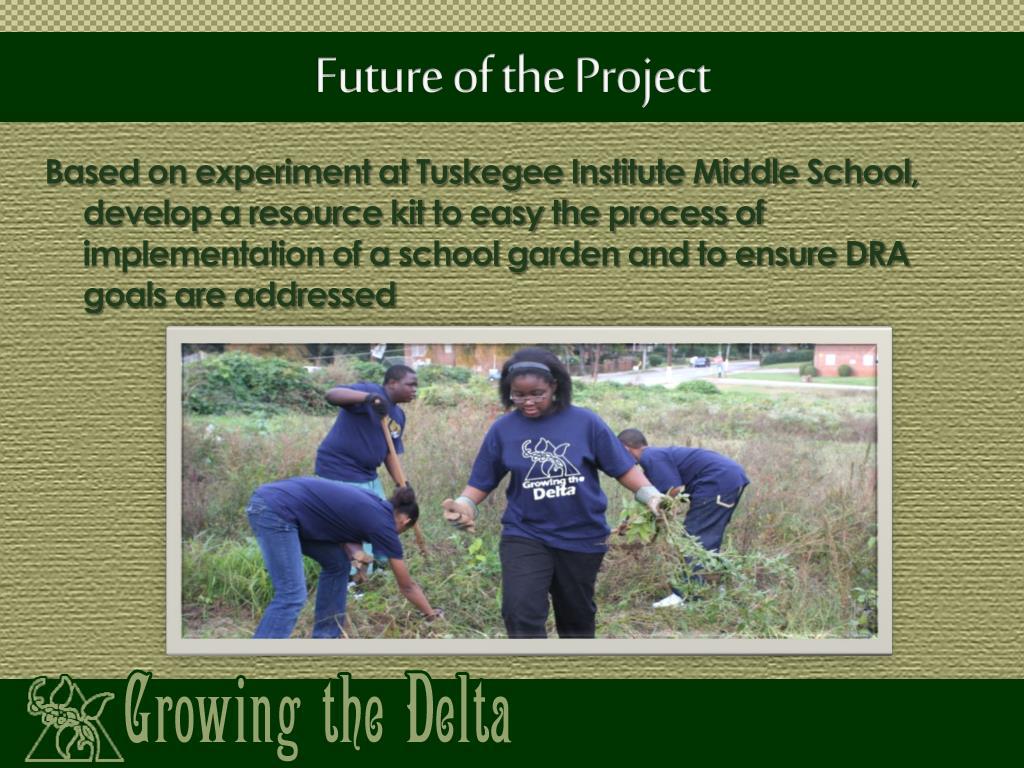 Future of the Project

Based on experiment at Tuskegee Institute Middle School, develop a resource kit to easy the process of implementation of a school garden and to ensure DRA goals are addressed

Growing the Delta

Growing the Delta